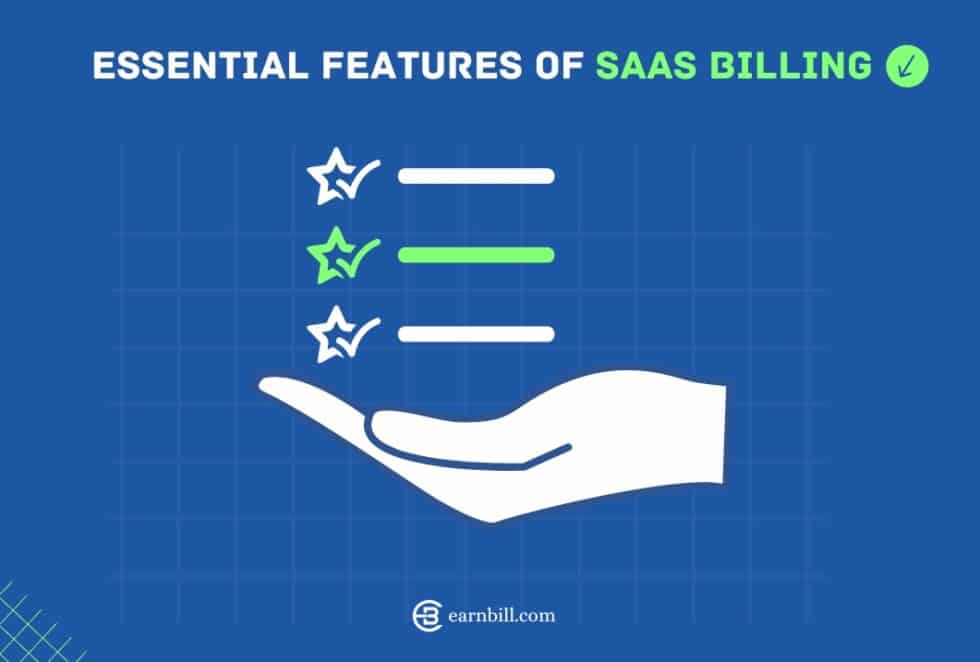 ESSENTIAL FEATURES OF SAAS BILLING

earnbill.com